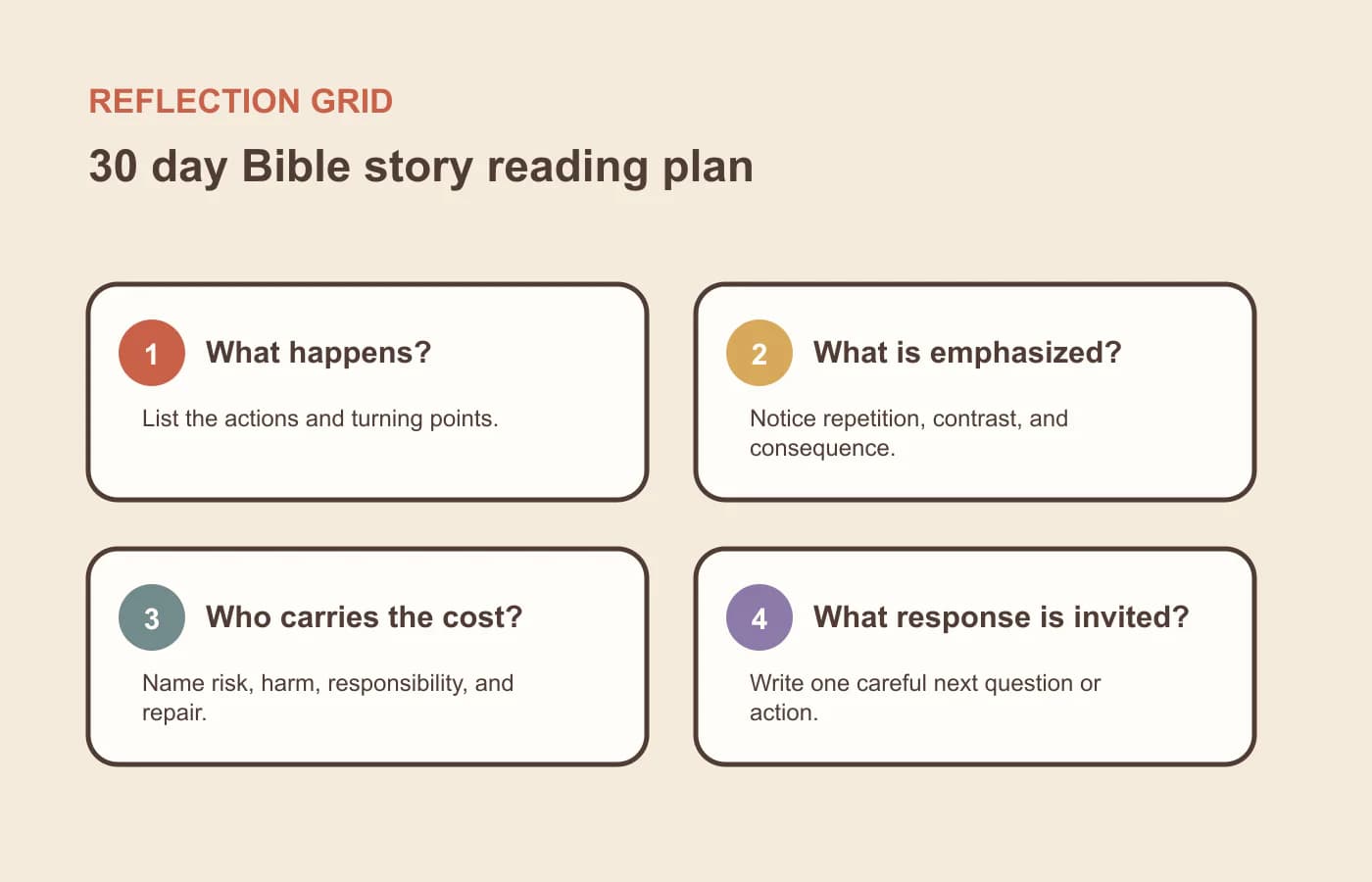 REFLECTION GRID

30 day Bible story reading plan

1 What happens?

List the actions and turning points.

2 What is emphasized?

Notice repetition, contrast, and consequence.

3 Who carries the cost?

Name risk, harm, responsibility, and repair.

4 What response is invited?

Write one careful next question or action.